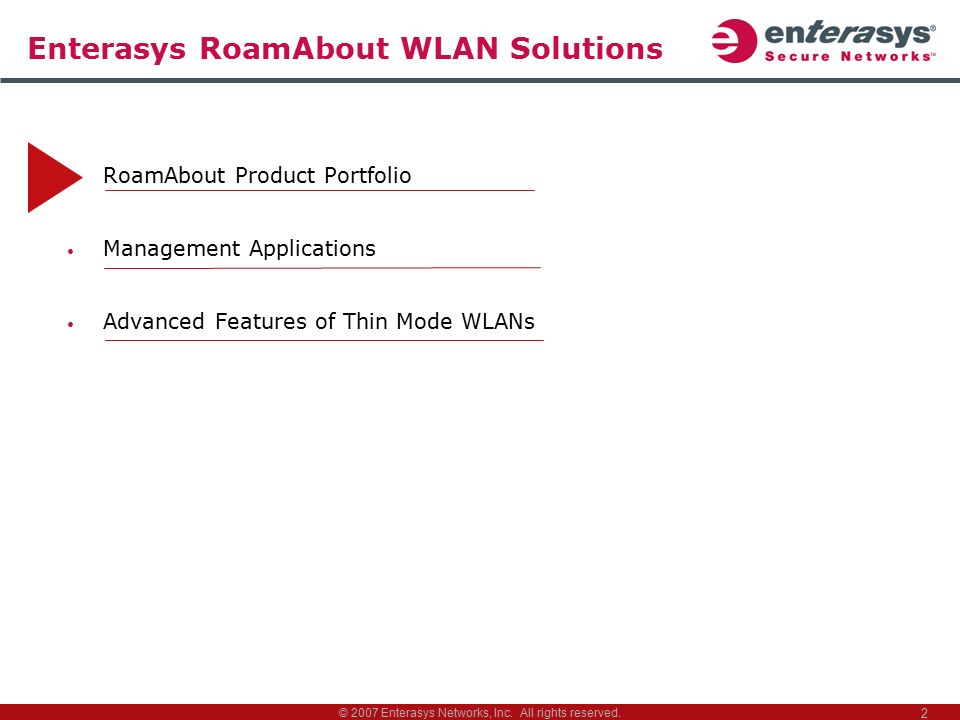 Enterasys RoamAbout WLAN Solutions

enterasys®
Secure Networks™

RoamAbout Product Portfolio

• Management Applications

• Advanced Features of Thin Mode WLANs

© 2007 Enterasys Networks, Inc. All rights reserved.

2